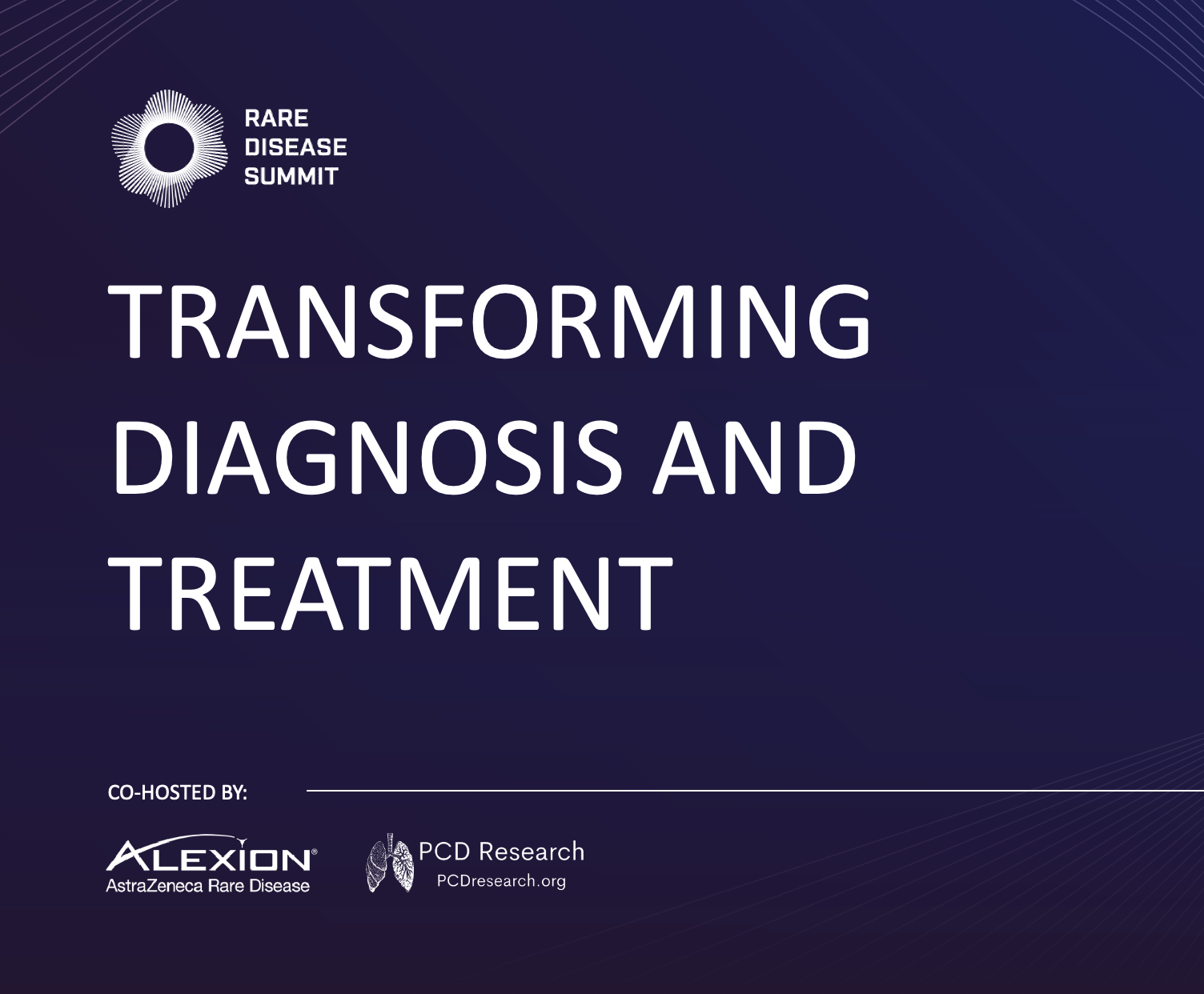 RARE DISEASE SUMMIT

TRANSFORMING DIAGNOSIS AND TREATMENT

CO-HOSTED BY:

ALEXION®
AstraZeneca Rare Disease

PCD Research
PCDresearch.org